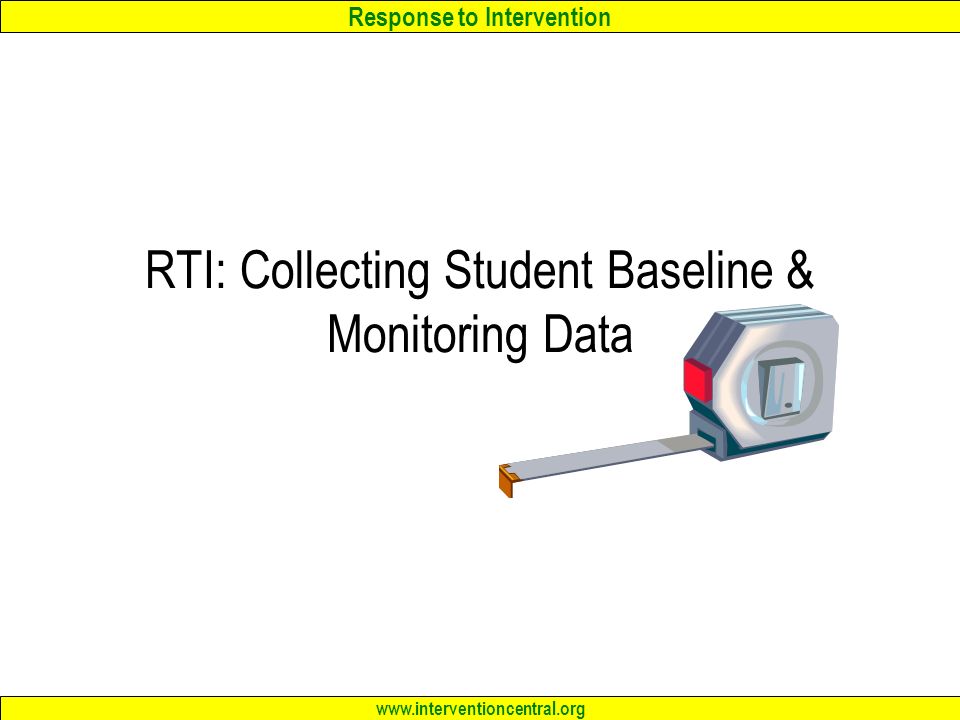 Response to Intervention

RTI: Collecting Student Baseline & Monitoring Data

www.interventioncentral.org